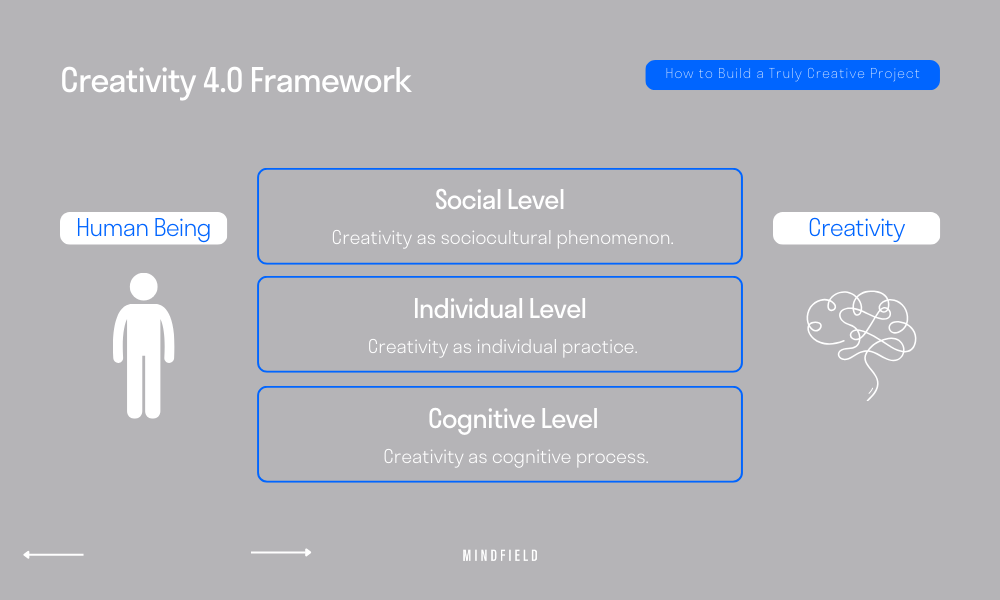 Creativity 4.0 Framework

How to Build a Truly Creative Project

Human Being

Social Level
Creativity as sociocultural phenomenon.

Individual Level
Creativity as individual practice.

Cognitive Level
Creativity as cognitive process.

Creativity

MINDFIELD